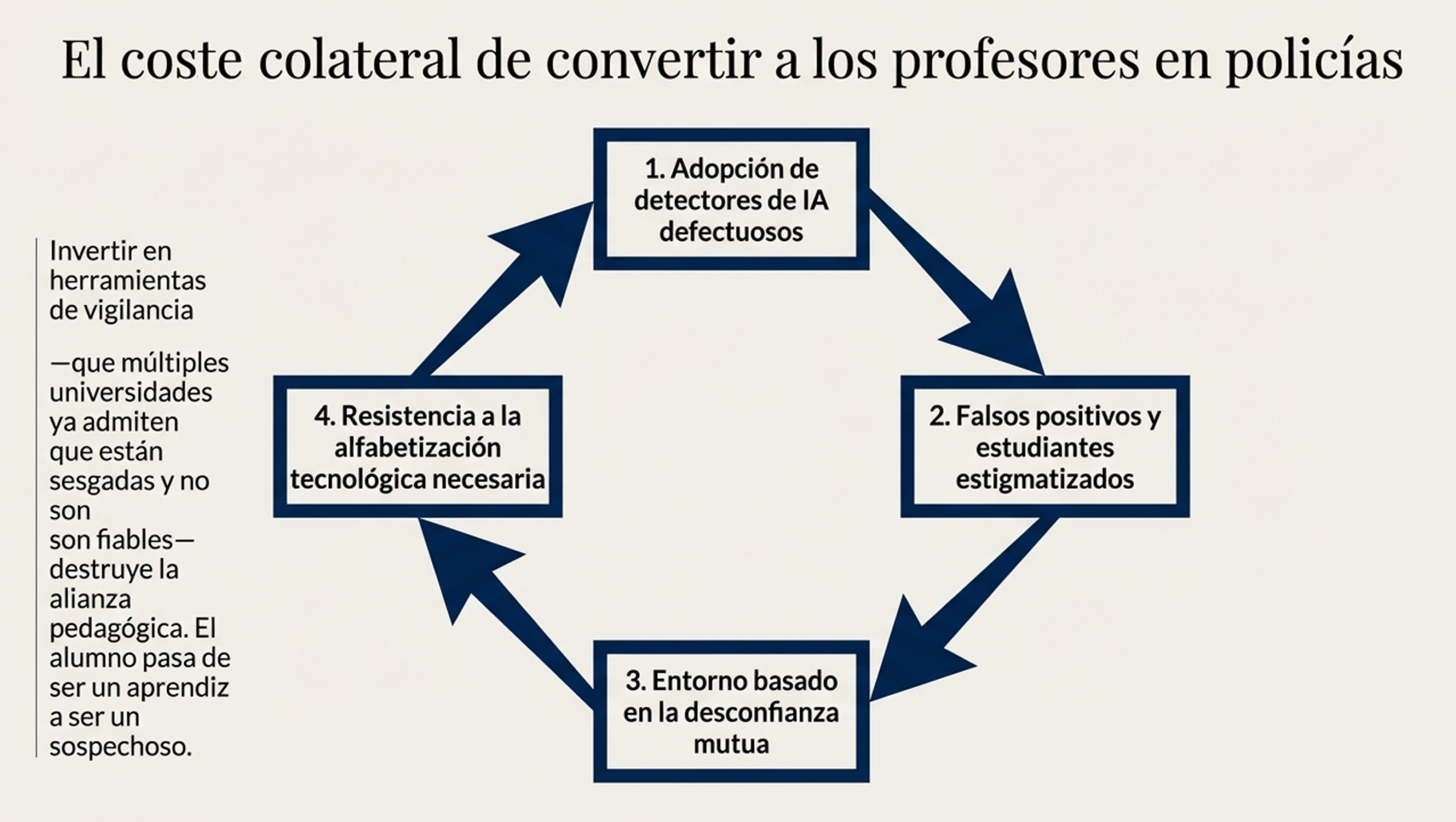 El coste colateral de convertir a los profesores en policías

Invertir en herramientas de vigilancia

—que múltiples universidades ya admiten que están sesgadas y no son son fiables— destruye la alianza pedagógica. El alumno pasa de ser un aprendiz a ser un sospechoso.

1. Adopción de detectores de IA defectuosos

2. Falsos positivos y estudiantes estigmatizados

3. Entorno basado en la desconfianza mutua

4. Resistencia a la alfabetización tecnológica necesaria